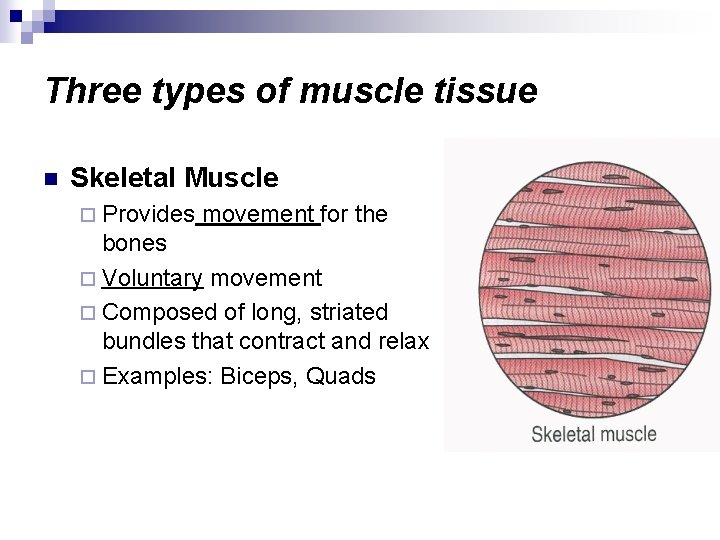 Three types of muscle tissue

Skeletal Muscle

Provides movement for the bones

Voluntary movement

Composed of long, striated bundles that contract and relax

Examples: Biceps, Quads

Skeletal muscle